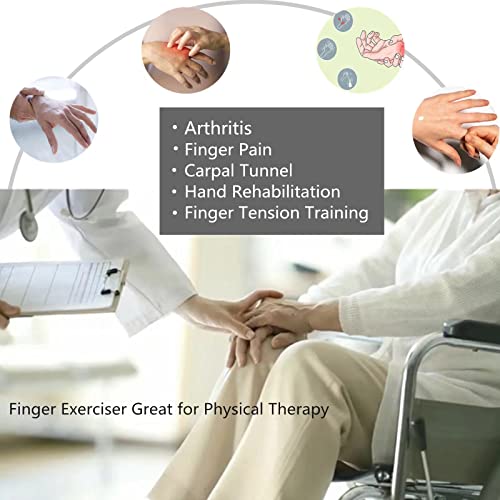 • Arthritis
• Finger Pain
• Carpal Tunnel
• Hand Rehabilitation
• Finger Tension Training

Finger Exerciser Great for Physical Therapy